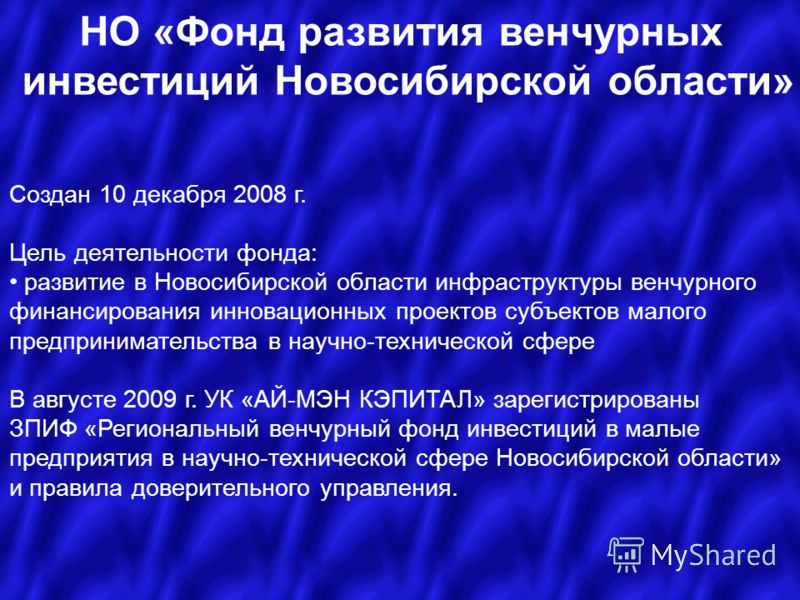 НО «Фонд развития венчурных инвестиций Новосибирской области»

Создан 10 декабря 2008 г.

Цель деятельности фонда:
• развитие в Новосибирской области инфраструктуры венчурного финансирования инновационных проектов субъектов малого предпринимательства в научно-технической сфере

В августе 2009 г. УК «АЙ-МЭН КЭПИТАЛ» зарегистрированы ЗПИФ «Региональный венчурный фонд инвестиций в малые предприятия в научно-технической сфере Новосибирской области» и правила доверительного управления.

MyShared